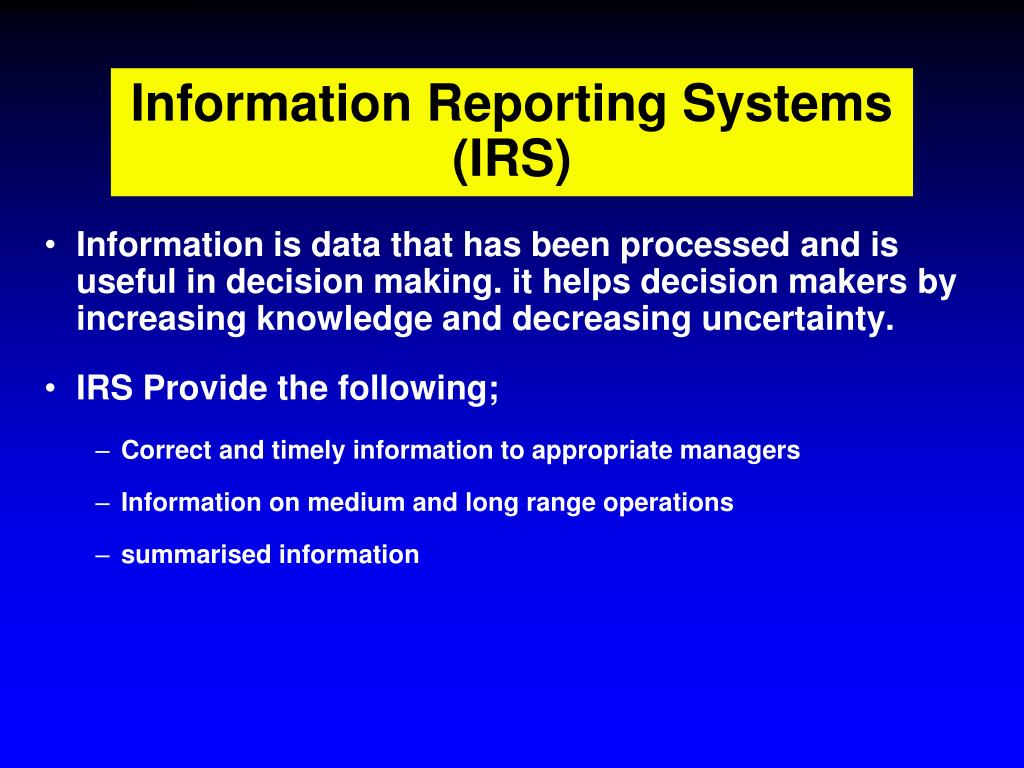 Information Reporting Systems (IRS)

• Information is data that has been processed and is useful in decision making. it helps decision makers by increasing knowledge and decreasing uncertainty.

• IRS Provide the following;

– Correct and timely information to appropriate managers

– Information on medium and long range operations

– summarised information